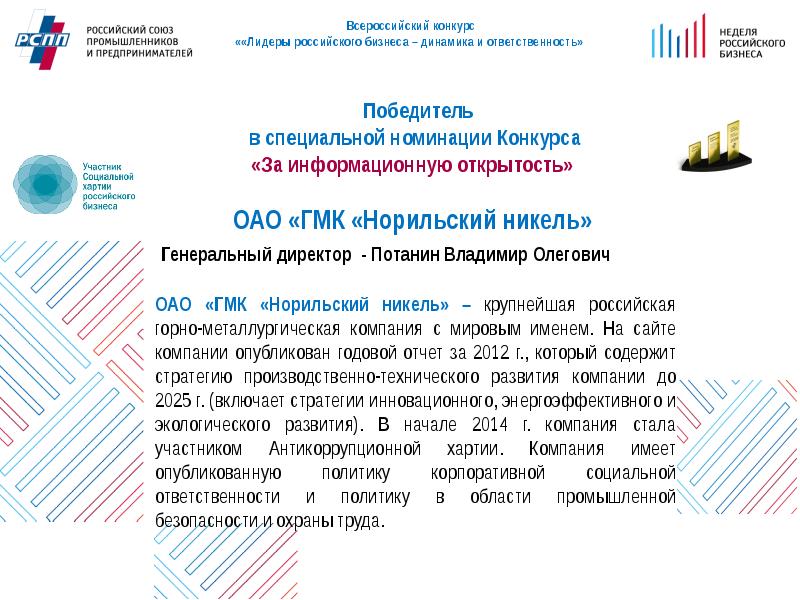 РСПП
РОССИЙСКИЙ СОЮЗ ПРОМЫШЛЕННИКОВ И ПРЕДПРИНИМАТЕЛЕЙ

Всероссийский конкурс
««Лидеры российского бизнеса – динамика и ответственность»

НЕДЕЛЯ РОССИЙСКОГО БИЗНЕСА

Победитель
в специальной номинации Конкурса
«За информационную открытость»

Участник Социальной хартии российского бизнеса

ОАО «ГМК «Норильский никель»

Генеральный директор - Потанин Владимир Олегович

ОАО «ГМК «Норильский никель» – крупнейшая российская горно-металлургическая компания с мировым именем. На сайте компании опубликован годовой отчет за 2012 г., который содержит стратегию производственно-технического развития компании до 2025 г. (включает стратегии инновационного, энергоэффективного и экологического развития). В начале 2014 г. компания стала участником Антикоррупционной хартии. Компания имеет опубликованную политику корпоративной социальной ответственности и политику в области промышленной безопасности и охраны труда.